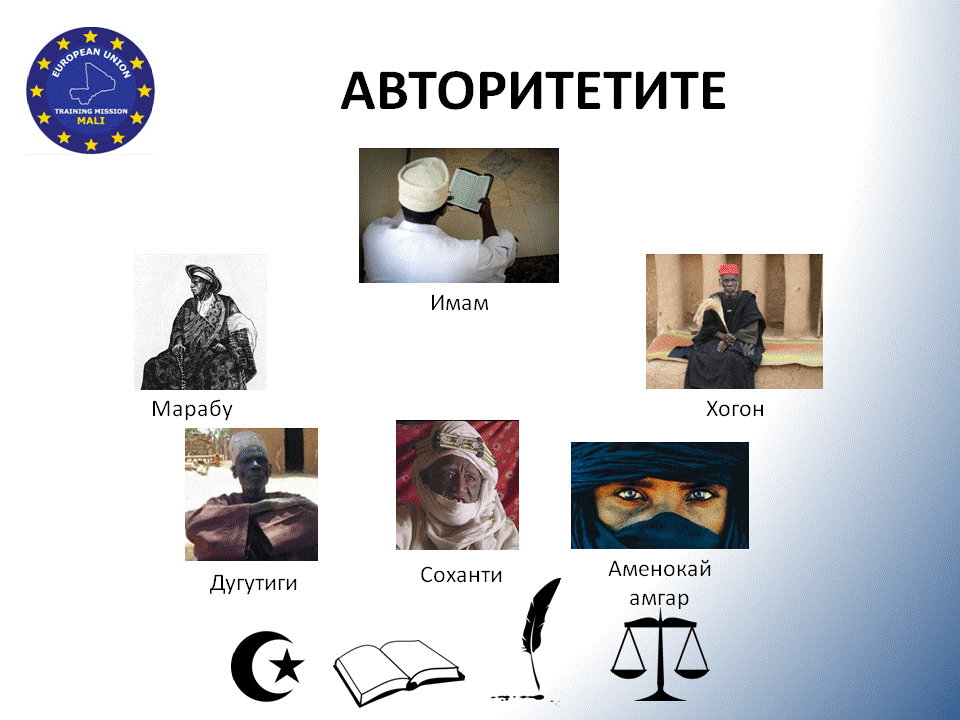 EUROPEAN UNION
TRAINING MISSION
MALI

АВТОРИТЕТИТЕ

Имам

Марабу

Хогон

Дугутиги

Соханти

Аменокай амгар